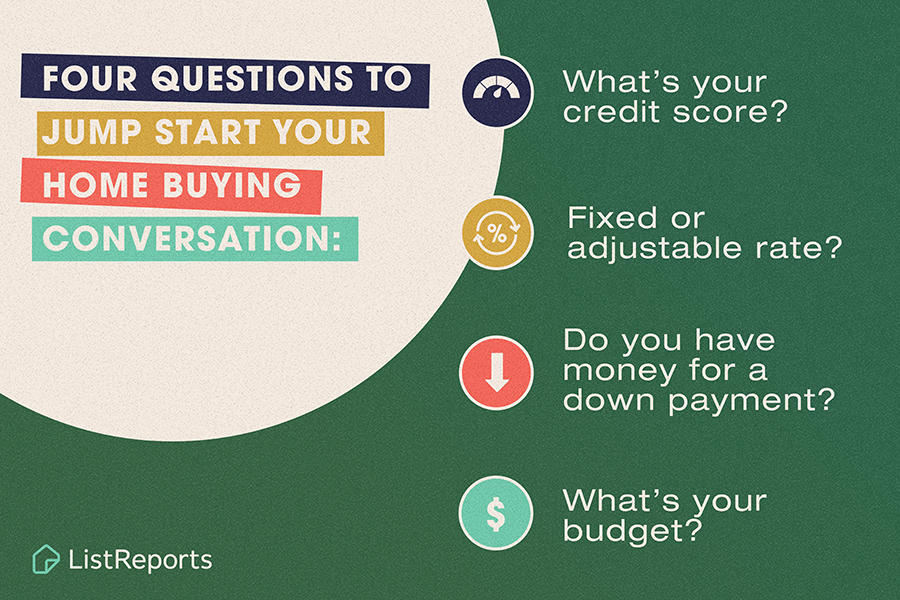 FOUR QUESTIONS TO JUMP START YOUR HOME BUYING CONVERSATION:

What's your credit score?

%

Fixed or adjustable rate?

Do you have money for a down payment?

$

What's your budget?

ListReports